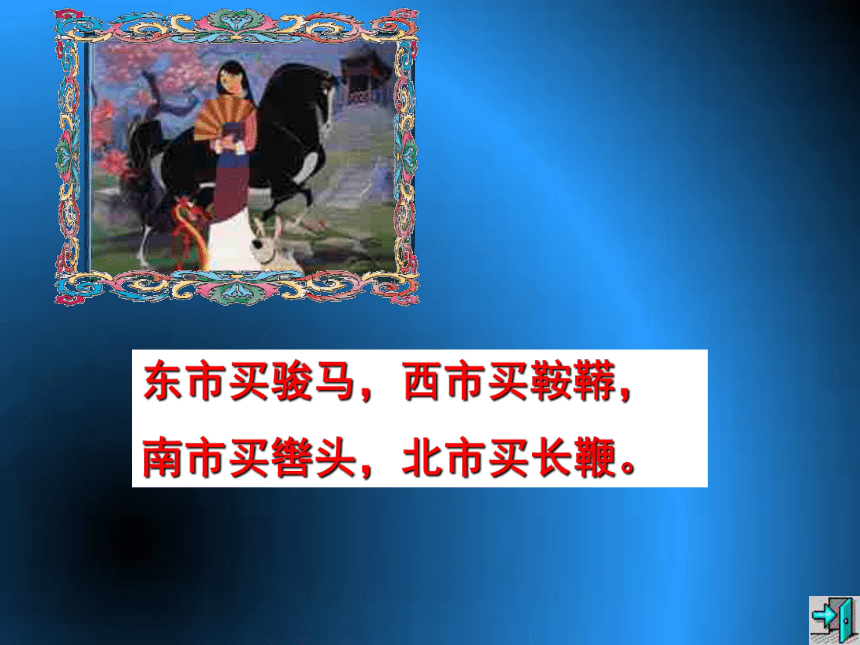 东市买骏马，西市买鞍鞯，

南市买辔头，北市买长鞭。